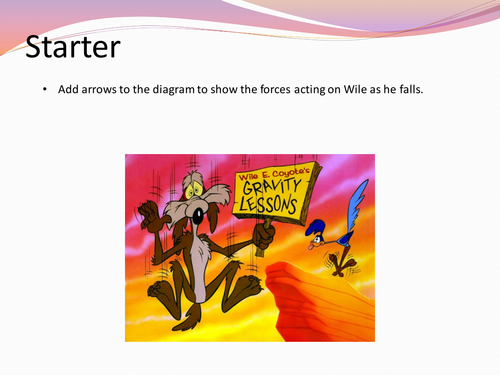 Starter

• Add arrows to the diagram to show the forces acting on Wile as he falls.

Wile E. Coyote's GRAVITY LESSONS